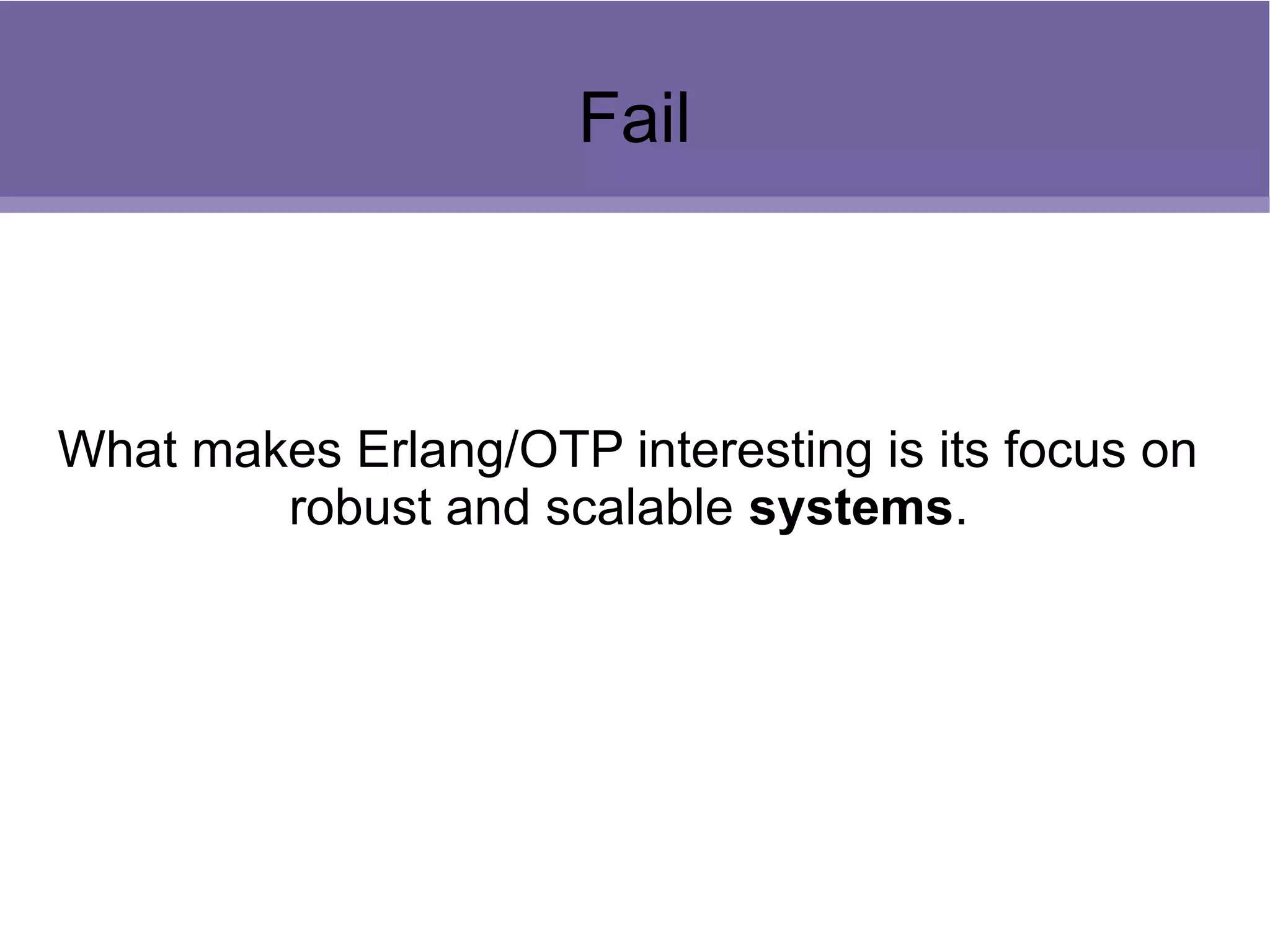 Fail

What makes Erlang/OTP interesting is its focus on robust and scalable systems.